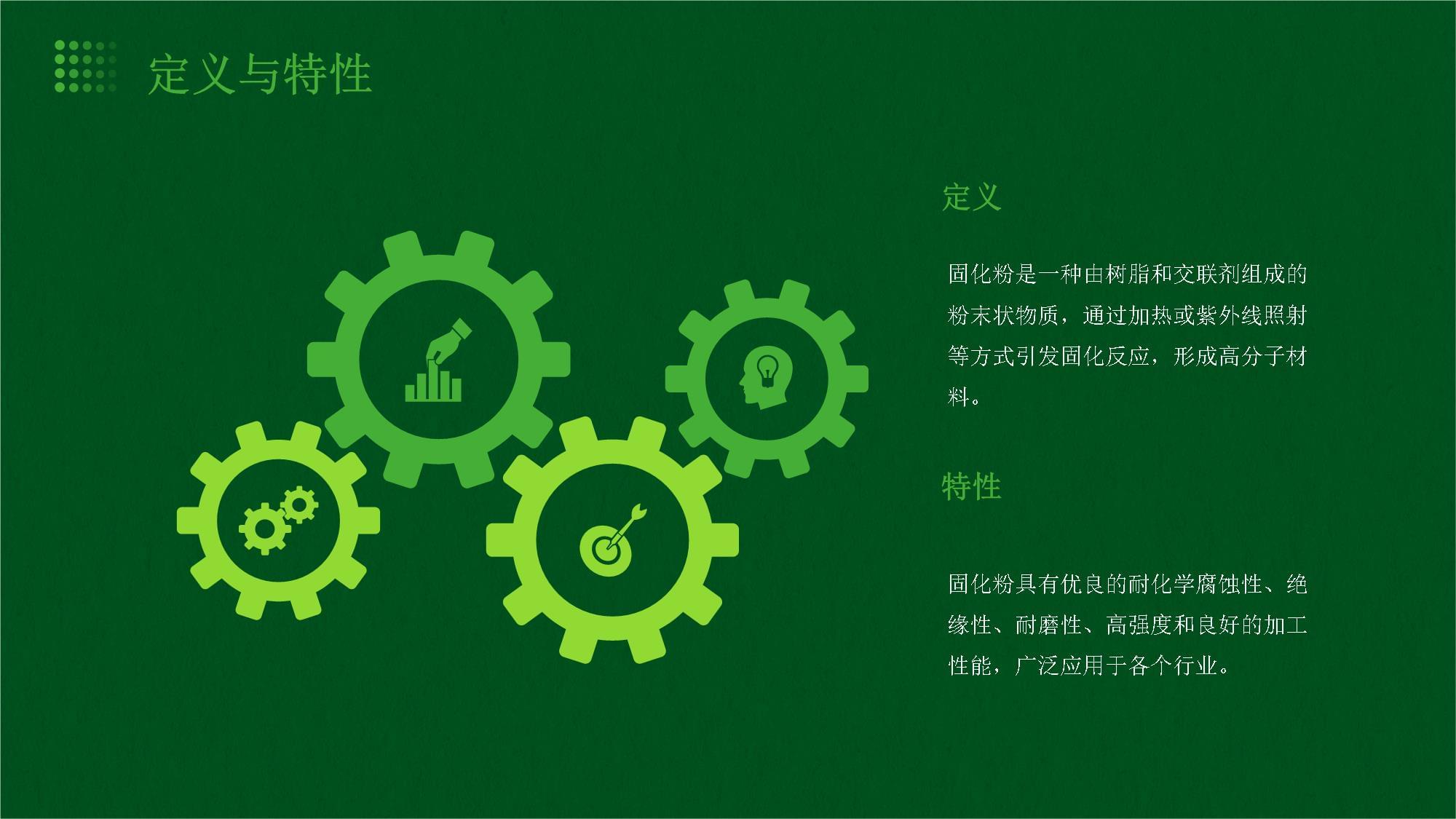 定义与特性

定义

固化粉是一种由树脂和交联剂组成的粉末状物质，通过加热或紫外线照射等方式引发固化反应，形成高分子材料。

特性

固化粉具有优良的耐化学腐蚀性、绝缘性、耐磨性、高强度和良好的加工性能，广泛应用于各个行业。